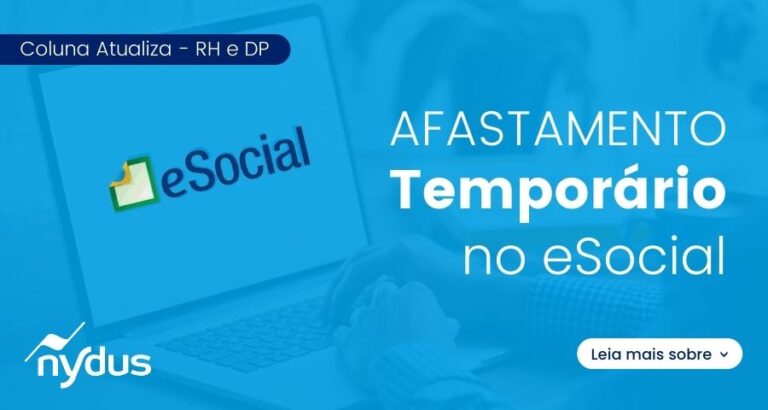 Coluna Atualiza - RH e DP

eSocial

AFASTAMENTO
Temporário
no eSocial

nydus

Leia mais sobre